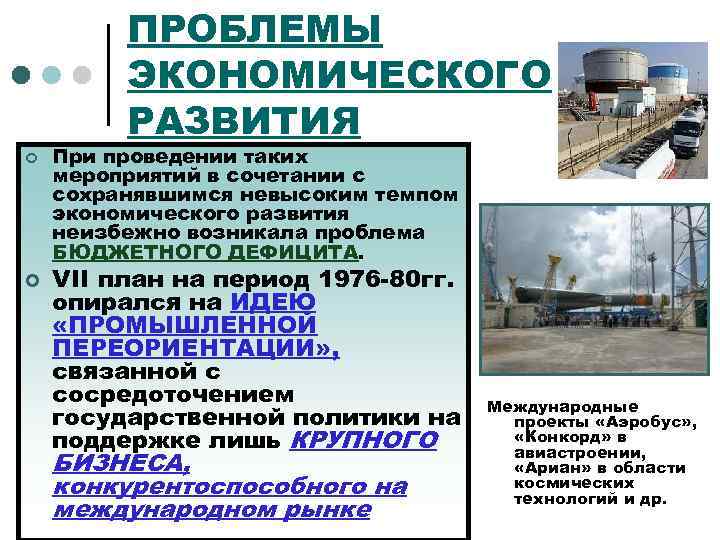 ПРОБЛЕМЫ ЭКОНОМИЧЕСКОГО РАЗВИТИЯ

При проведении таких мероприятий в сочетании с сохранявшимся невысоким темпом экономического развития неизбежно возникала проблема БЮДЖЕТНОГО ДЕФИЦИТА.

VII план на период 1976-80гг. опирался на ИДЕЮ «ПРОМЫШЛЕННОЙ ПЕРЕОРИЕНТАЦИИ», связанной с сосредоточением государственной политики на поддержке лишь КРУПНОГО БИЗНЕСА, конкурентоспособного на международном рынке

Международные проекты «Аэробус», «Конкорд» в авиастроении, «Ариан» в области космических технологий и др.